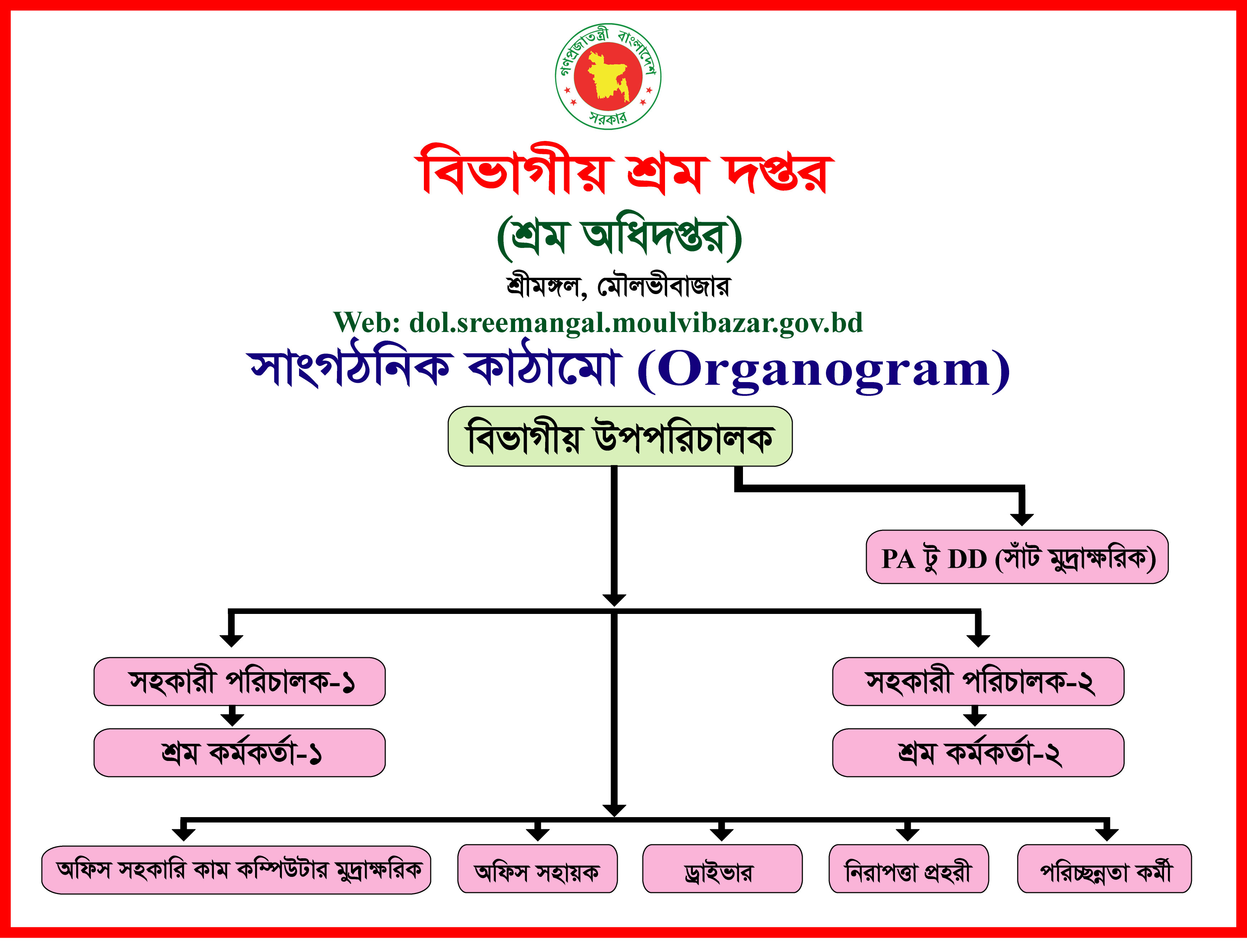 গণপ্রজাতন্ত্রী বাংলাদেশ সরকার

বিভাগীয় শ্রম দপ্তর

(শ্রম অধিদপ্তর)

শ্রীমঙ্গল, মৌলভীবাজার

Web: dol.sreemangal.moulvibazar.gov.bd

সাংগঠনিক কাঠামো (Organogram)

বিভাগীয় উপপরিচালক

PA টু DD (সাঁট মুদ্রাক্ষরিক)

সহকারী পরিচালক-১

শ্রম কর্মকর্তা-১

সহকারী পরিচালক-২

শ্রম কর্মকর্তা-২

অফিস সহকারি কাম কম্পিউটার মুদ্রাক্ষরিক

অফিস সহায়ক

ড্রাইভার

নিরাপত্তা প্রহরী

পরিচ্ছন্নতা কর্মী